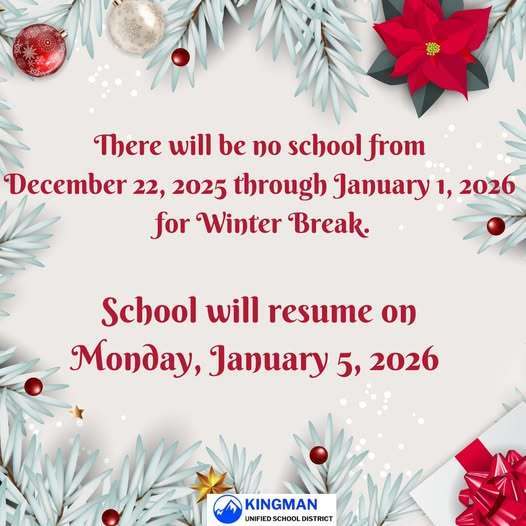 There will be no school from December 22, 2025 through January 1, 2026 for Winter Break.

School will resume on Monday, January 5, 2026

KINGMAN
UNIFIED SCHOOL DISTRICT